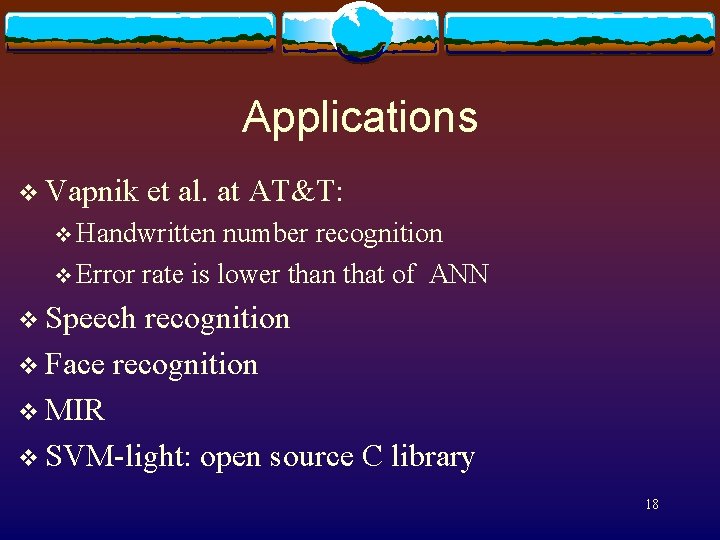 Applications

❖ Vapnik et al. at AT&T:

❖ Handwritten number recognition

❖ Error rate is lower than that of ANN

❖ Speech recognition

❖ Face recognition

❖ MIR

❖ SVM-light: open source C library

18